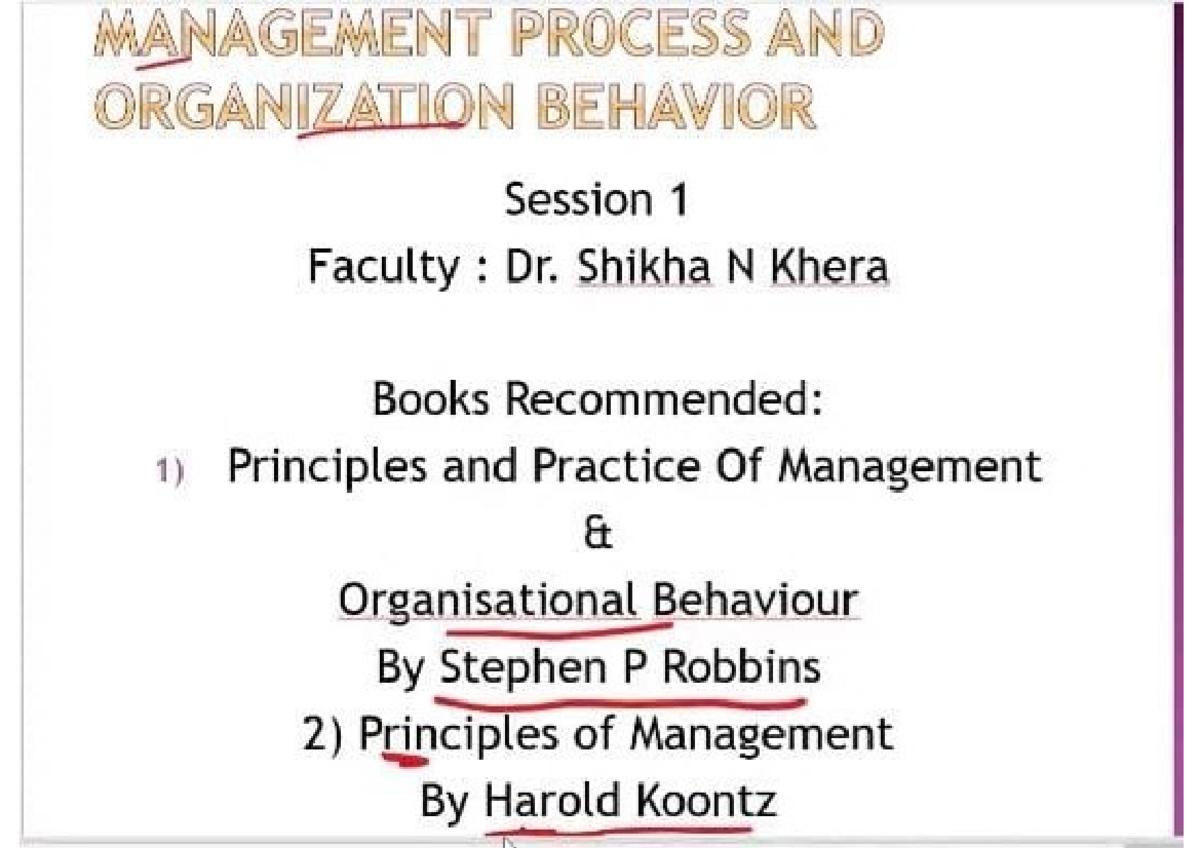 MANAGEMENT PROCESS AND ORGANIZATION BEHAVIOR

Session 1
Faculty : Dr. Shikha N Khera

Books Recommended:
1) Principles and Practice Of Management
&
Organisational Behaviour
By Stephen P Robbins
2) Principles of Management
By Harold Koontz